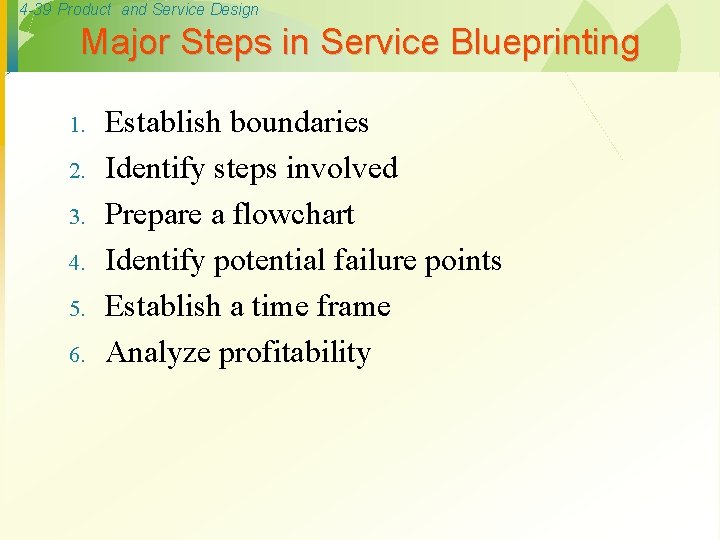 4-39 Product and Service Design

Major Steps in Service Blueprinting

1. Establish boundaries
2. Identify steps involved
3. Prepare a flowchart
4. Identify potential failure points
5. Establish a time frame
6. Analyze profitability